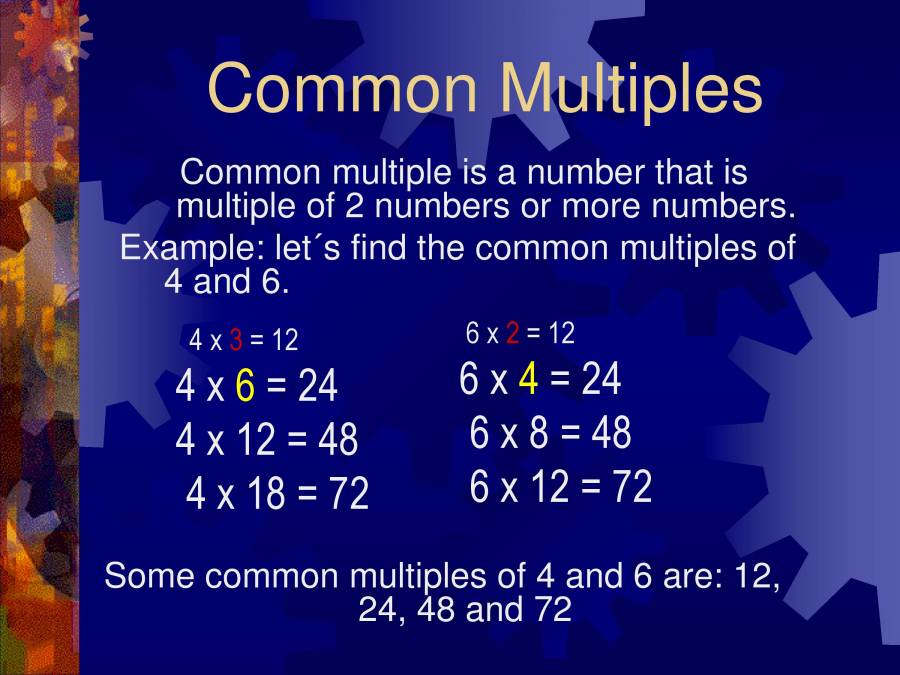 Common Multiples

Common multiple is a number that is multiple of 2 numbers or more numbers.

Example: let´s find the common multiples of 4 and 6.

4 x 3 = 12
4 x 6 = 24
4 x 12 = 48
4 x 18 = 72

6 x 2 = 12
6 x 4 = 24
6 x 8 = 48
6 x 12 = 72

Some common multiples of 4 and 6 are: 12, 24, 48 and 72